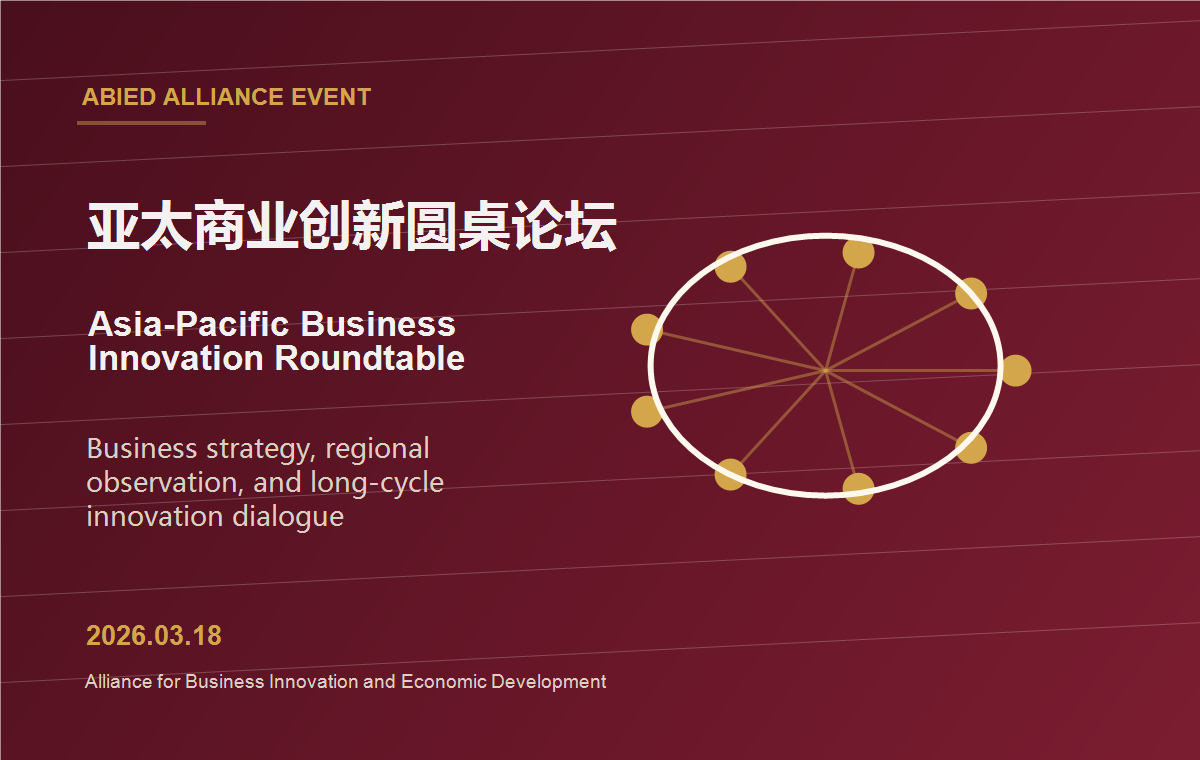 ABIED ALLIANCE EVENT

亚太商业创新圆桌论坛

Asia-Pacific Business Innovation Roundtable

Business strategy, regional observation, and long-cycle innovation dialogue

2026.03.18

Alliance for Business Innovation and Economic Development